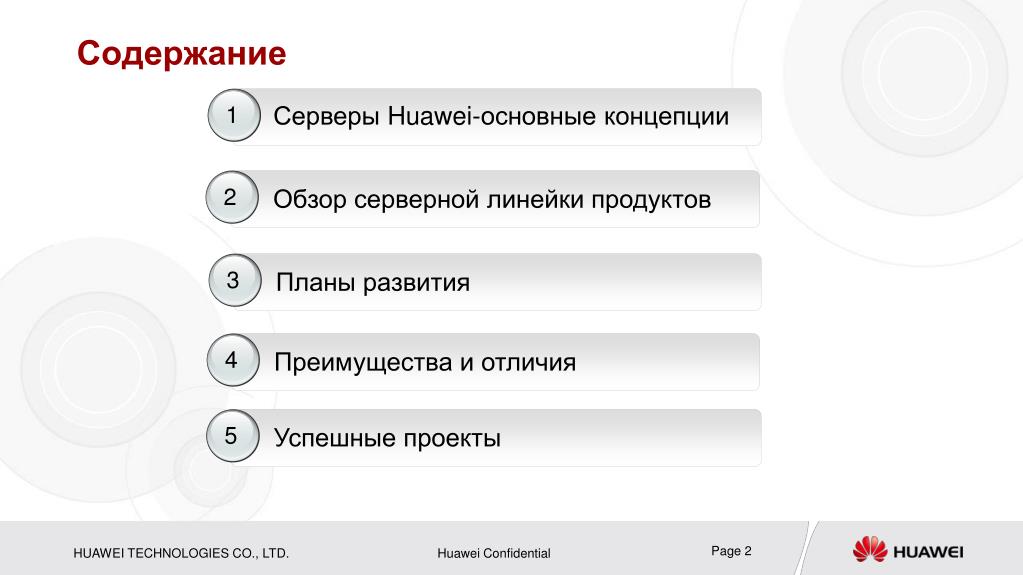 Содержание

1 Серверы Huawei-основные концепции

2 Обзор серверной линейки продуктов

3 Планы развития

4 Преимущества и отличия

5 Успешные проекты

HUAWEI TECHNOLOGIES CO., LTD.

Huawei Confidential

Page 2

HUAWEI